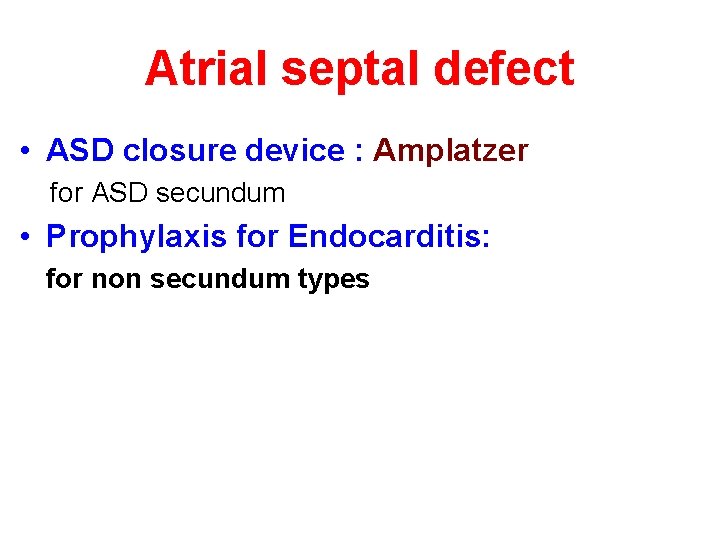 Atrial septal defect

• ASD closure device : Amplatzer
for ASD secundum

• Prophylaxis for Endocarditis:
for non secundum types